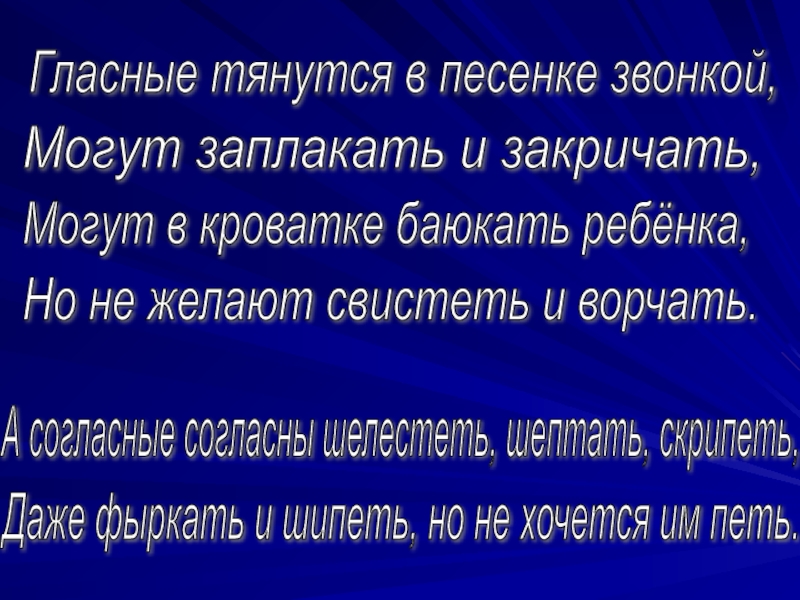 Гласные тянутся в песенке звонкой,
Могут заплакать и закричать,
Могут в кроватке баюкать ребёнка,
Но не желают свистеть и ворчать.

А согласные согласны шелестеть, шептать, скрипеть,
Даже фыркать и шипеть, но не хочется им петь.